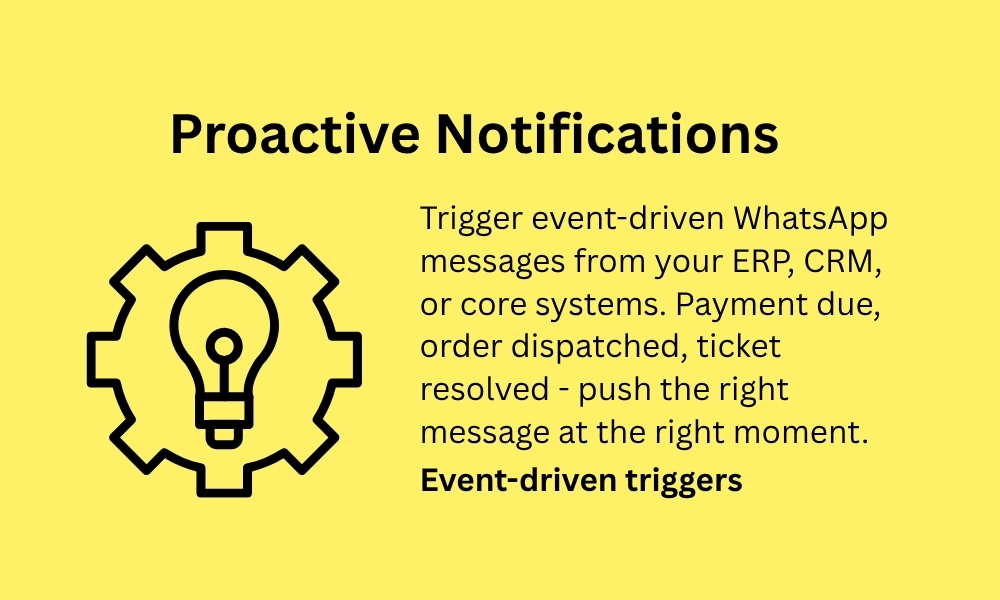 Proactive Notifications

Trigger event-driven WhatsApp messages from your ERP, CRM, or core systems. Payment due, order dispatched, ticket resolved - push the right message at the right moment.

Event-driven triggers